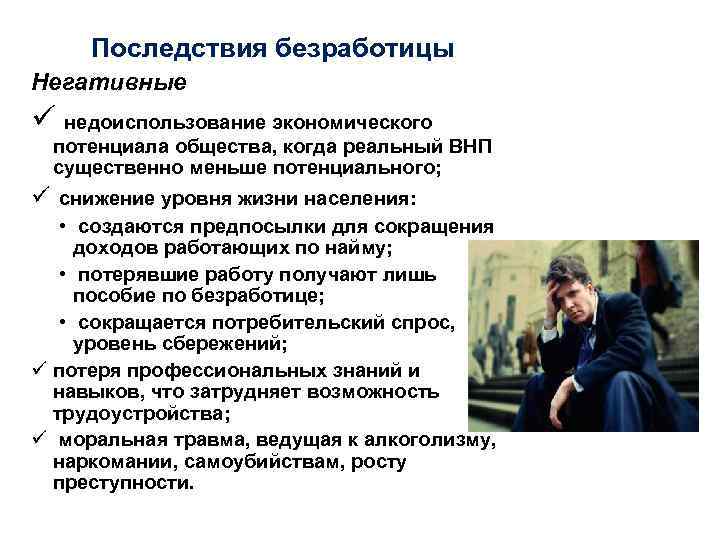 Последствия безработицы

Негативные

✓ недоиспользование экономического потенциала общества, когда реальный ВНП существенно меньше потенциального;

✓ снижение уровня жизни населения:

• создаются предпосылки для сокращения доходов работающих по найму;

• потерявшие работу получают лишь пособие по безработице;

• сокращается потребительский спрос, уровень сбережений;

✓ потеря профессиональных знаний и навыков, что затрудняет возможность трудоустройства;

✓ моральная травма, ведущая к алкоголизму, наркомании, самоубийствам, росту преступности.